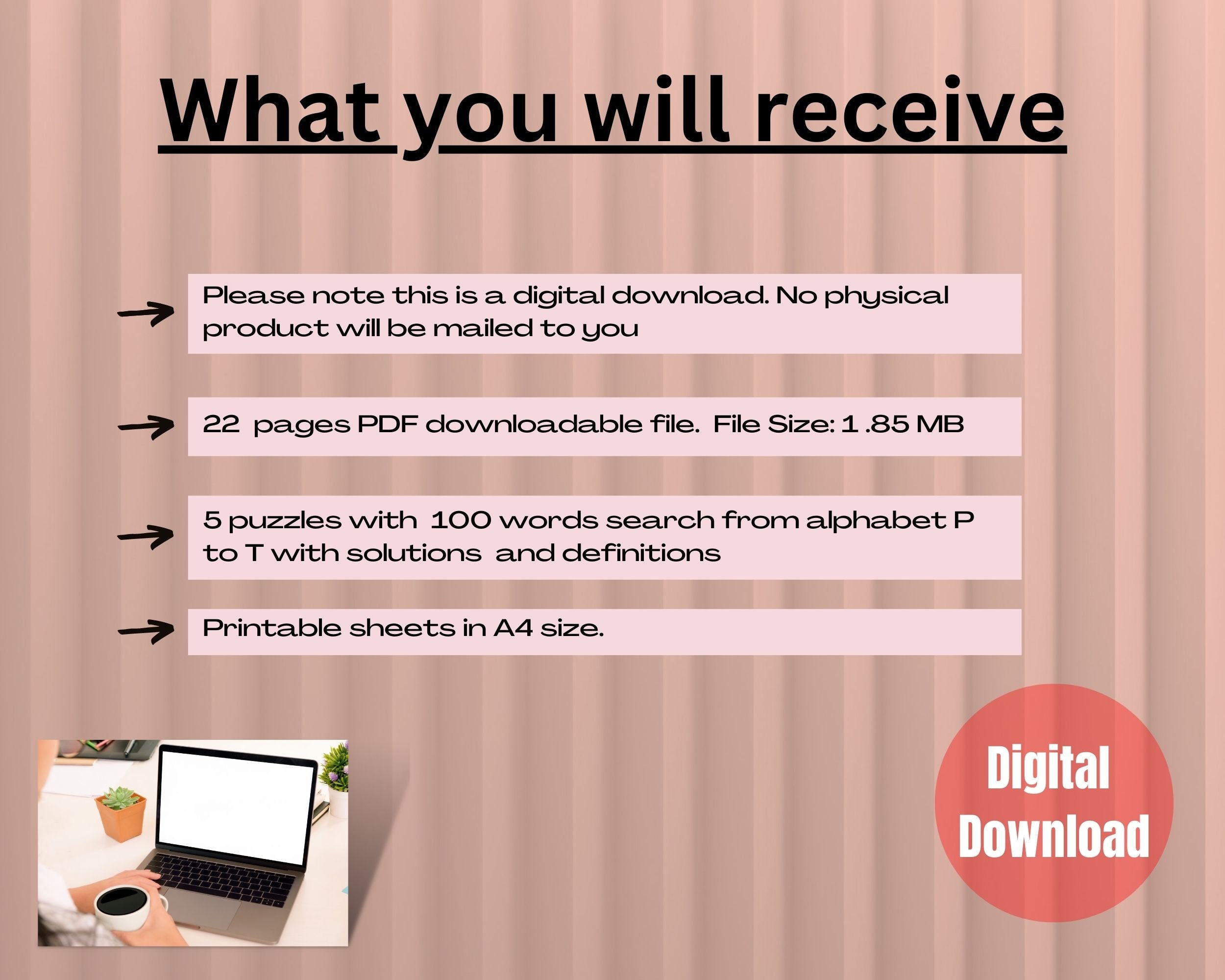 What you will receive

Please note this is a digital download. No physical product will be mailed to you

22 pages PDF downloadable file. File Size: 1 .85 MB

5 puzzles with 100 words search from alphabet P to T with solutions and definitions

Printable sheets in A4 size.

Digital Download